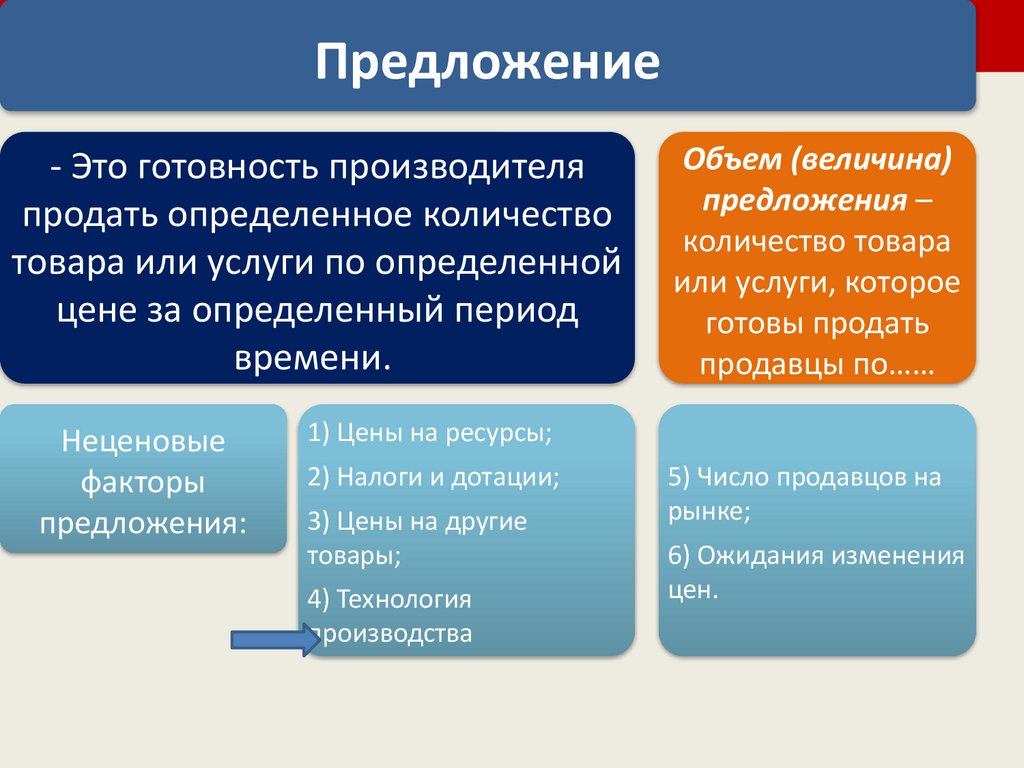 Предложение

- Это готовность производителя продать определенное количество товара или услуги по определенной цене за определенный период времени.

Объем (величина) предложения – количество товара или услуги, которое готовы продать продавцы по……

Неценовые факторы предложения:

1) Цены на ресурсы;

2) Налоги и дотации;

3) Цены на другие товары;

4) Технология производства

5) Число продавцов на рынке;

6) Ожидания изменения цен.